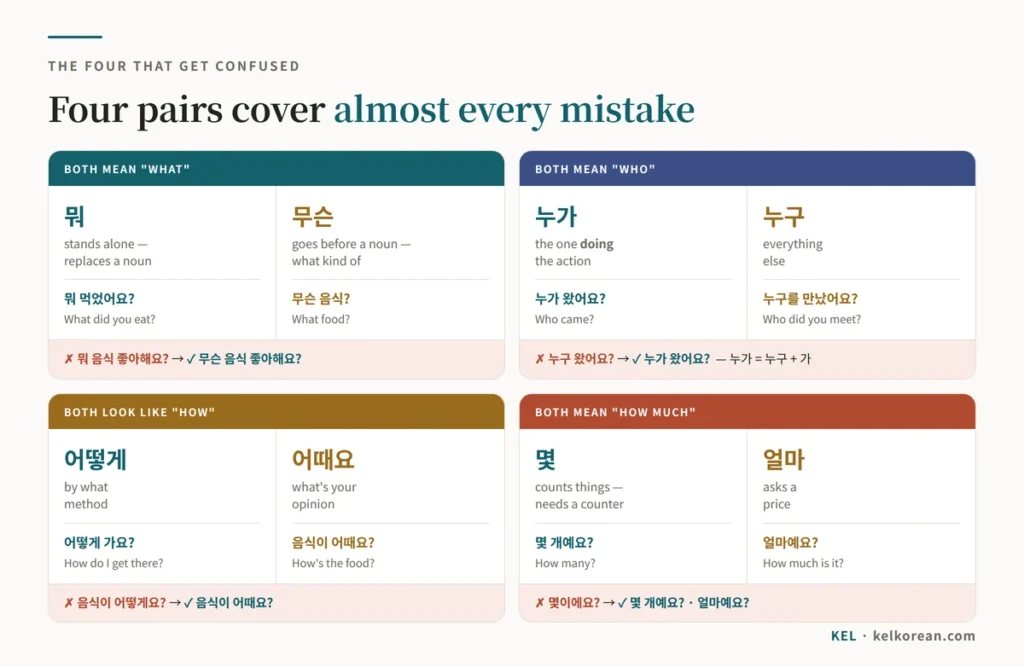 THE FOUR THAT GET CONFUSED

Four pairs cover almost every mistake

BOTH MEAN "WHAT"

뭐
stands alone — replaces a noun

뭐 먹었어요?
What did you eat?

무슨
goes before a noun — what kind of

무슨 음식?
What food?

✗ 뭐 음식 좋아해요? → ✓ 무슨 음식 좋아해요?

BOTH MEAN "WHO"

누가
the one doing the action

누가 왔어요?
Who came?

누구
everything else

누구를 만났어요?
Who did you meet?

✗ 누구 왔어요? → ✓ 누가 왔어요? — 누가 = 누구 + 가

BOTH LOOK LIKE "HOW"

어떻게
by what method

어떻게 가요?
How do I get there?

어때요
what's your opinion

음식이 어때요?
How's the food?

✗ 음식이 어떻게요? → ✓ 음식이 어때요?

BOTH MEAN "HOW MUCH"

몇
counts things — needs a counter

몇 개예요?
How many?

얼마
asks a price

얼마예요?
How much is it?

✗ 몇이에요? → ✓ 몇 개예요? · 얼마예요?

KEL · kelkorean.com